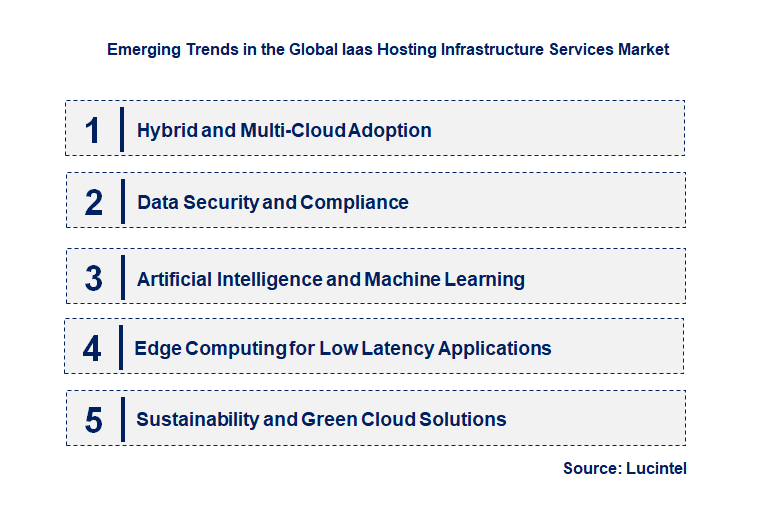 Emerging Trends in the Global Iaas Hosting Infrastructure Services Market

1 Hybrid and Multi-Cloud Adoption

2 Data Security and Compliance

3 Artificial Intelligence and Machine Learning

4 Edge Computing for Low Latency Applications

5 Sustainability and Green Cloud Solutions

Source: Lucintel